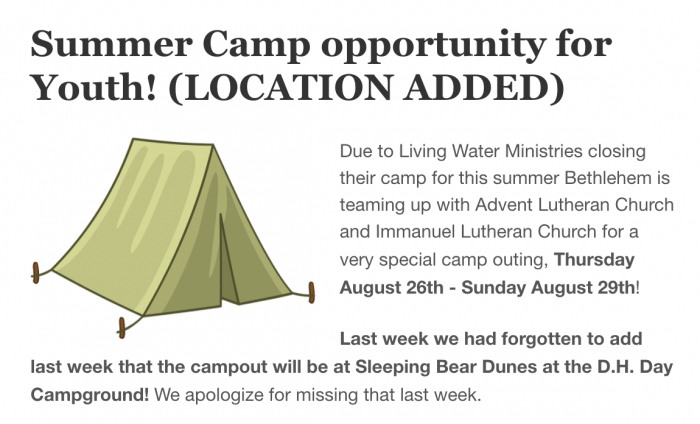 Summer Camp opportunity for Youth! (LOCATION ADDED)

Due to Living Water Ministries closing their camp for this summer Bethlehem is teaming up with Advent Lutheran Church and Immanuel Lutheran Church for a very special camp outing, Thursday August 26th - Sunday August 29th!

Last week we had forgotten to add last week that the campout will be at Sleeping Bear Dunes at the D.H. Day Campground! We apologize for missing that last week.